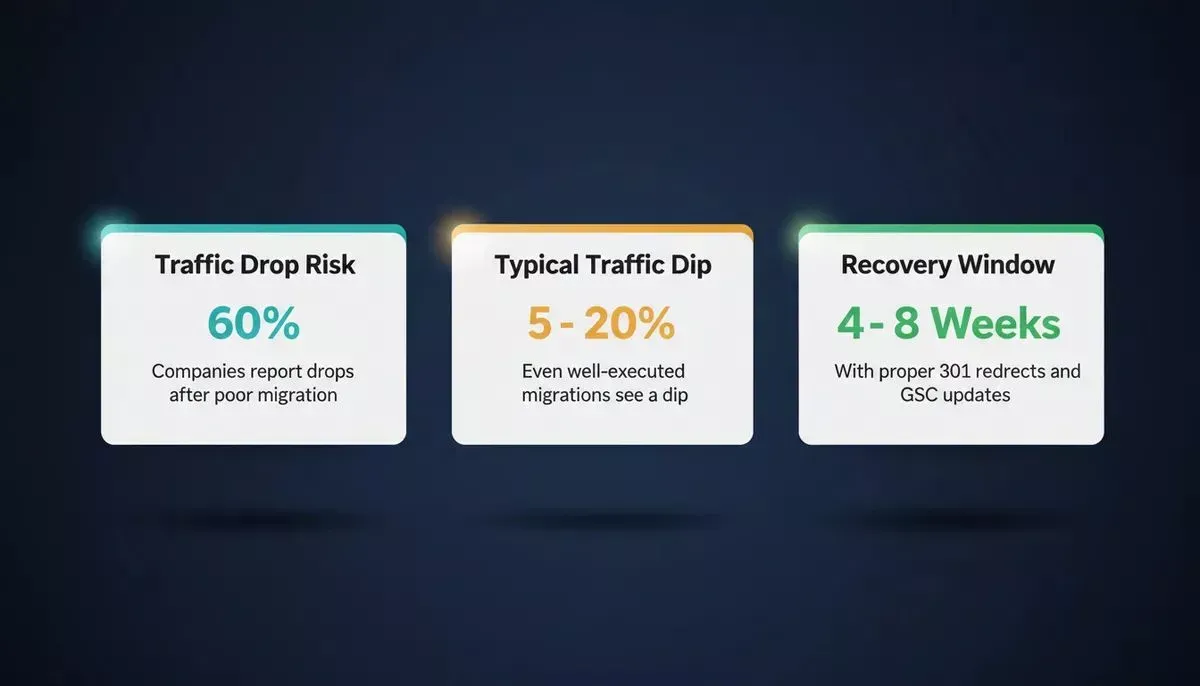 Traffic Drop Risk

60%

Companies report drops after poor migration

Typical Traffic Dip

5 - 20%

Even well-executed migrations see a dip

Recovery Window

4 - 8 Weeks

With proper 301 redrects and GSC updates